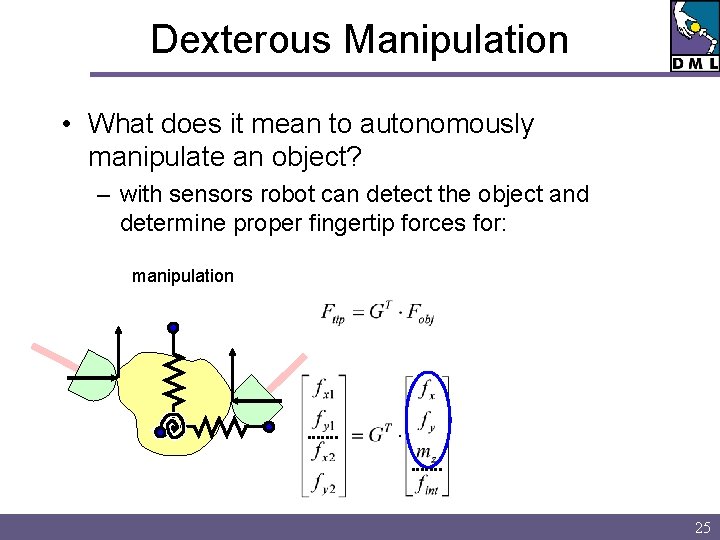 Dexterous Manipulation

DML

• What does it mean to autonomously manipulate an object?

– with sensors robot can detect the object and determine proper fingertip forces for:

manipulation

$F_{tip} = G^T \cdot F_{obj}$

$\begin{bmatrix} f_{x1} \\ f_{y1} \\ f_{x2} \\ f_{y2} \end{bmatrix} = G^T \cdot \begin{bmatrix} f_x \\ f_y \\ m_z \\ f_{int} \end{bmatrix}$

25